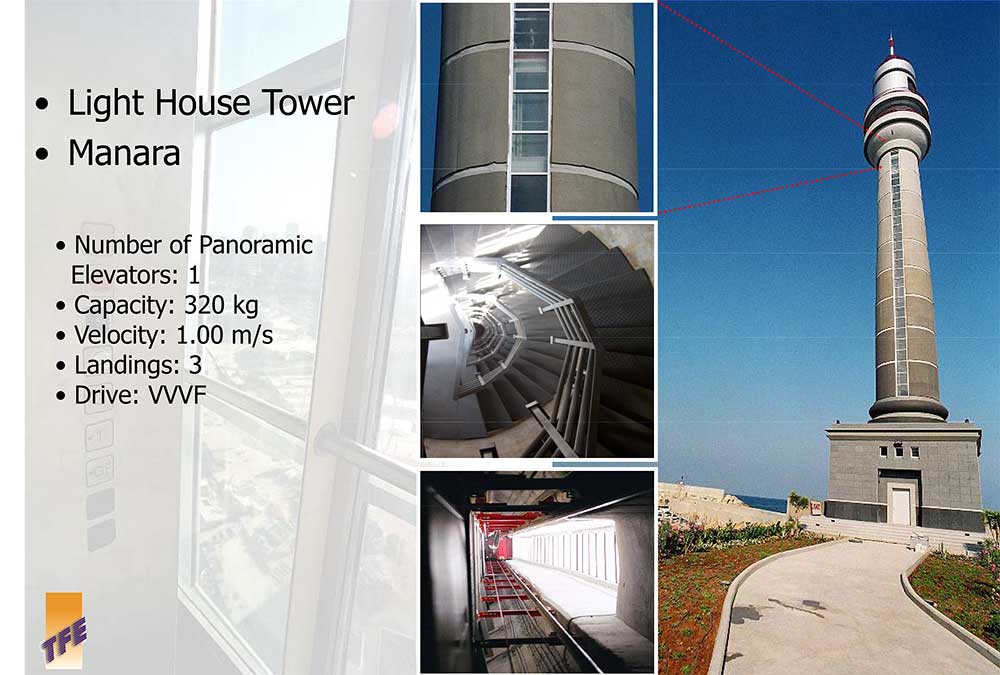 • Light House Tower
• Manara

• Number of Panoramic Elevators: 1
• Capacity: 320 kg
• Velocity: 1.00 m/s
• Landings: 3
• Drive: VVVF

TFE